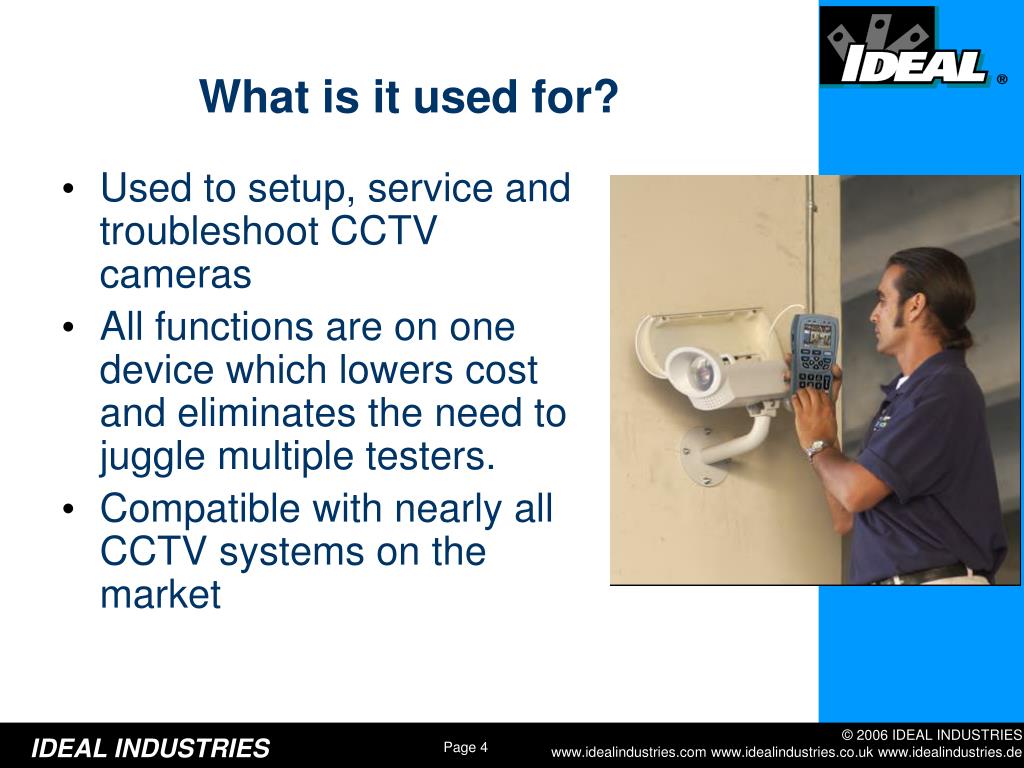 IDEAL ®

What is it used for?

• Used to setup, service and troubleshoot CCTV cameras
• All functions are on one device which lowers cost and eliminates the need to juggle multiple testers.
• Compatible with nearly all CCTV systems on the market

IDEAL INDUSTRIES

Page 4

© 2006 IDEAL INDUSTRIES
www.idealindustries.com www.idealindustries.co.uk www.idealindustries.de